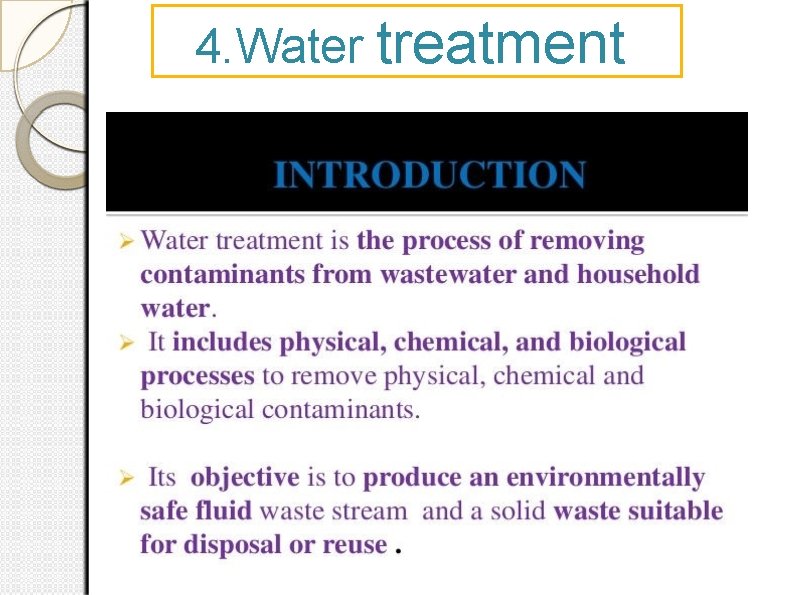 4.Water treatment

INTRODUCTION

➢ Water treatment is the process of removing contaminants from wastewater and household water.
➢ It includes physical, chemical, and biological processes to remove physical, chemical and biological contaminants.

➢ Its objective is to produce an environmentally safe fluid waste stream and a solid waste suitable for disposal or reuse .